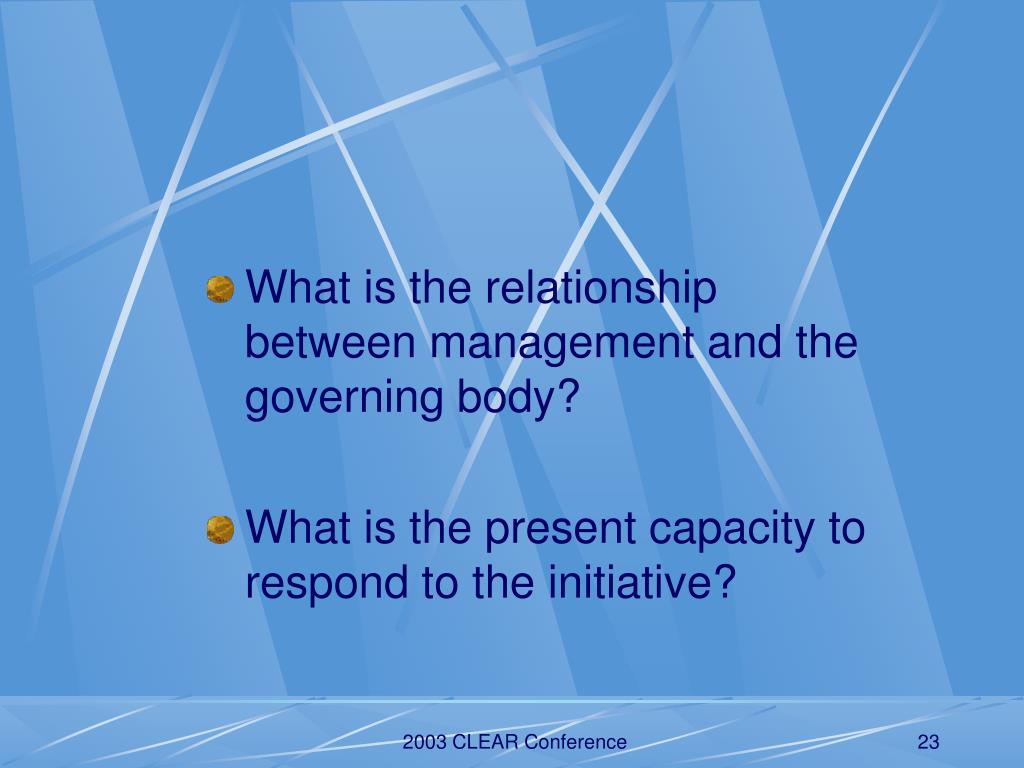 What is the relationship between management and the governing body?

What is the present capacity to respond to the initiative?

2003 CLEAR Conference

23